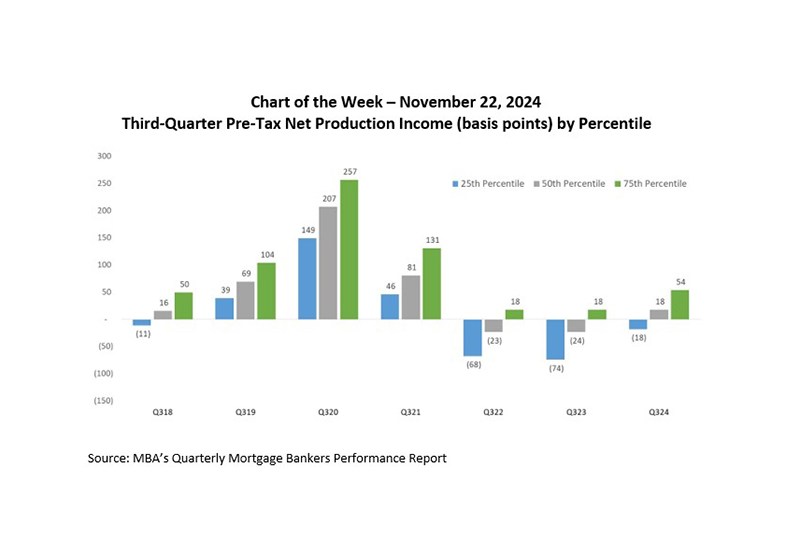 Chart of the Week – November 22, 2024
Third-Quarter Pre-Tax Net Production Income (basis points) by Percentile

300
250
200
150
100
50
-
(50)
(100)
(150)

25th Percentile 50th Percentile 75th Percentile

(11) 16 50
39 69 104
149 207 257
46 81 131
(68) (23) 18
(74) (24) 18
(18) 18 54

Q318 Q319 Q320 Q321 Q322 Q323 Q324

Source: MBA's Quarterly Mortgage Bankers Performance Report